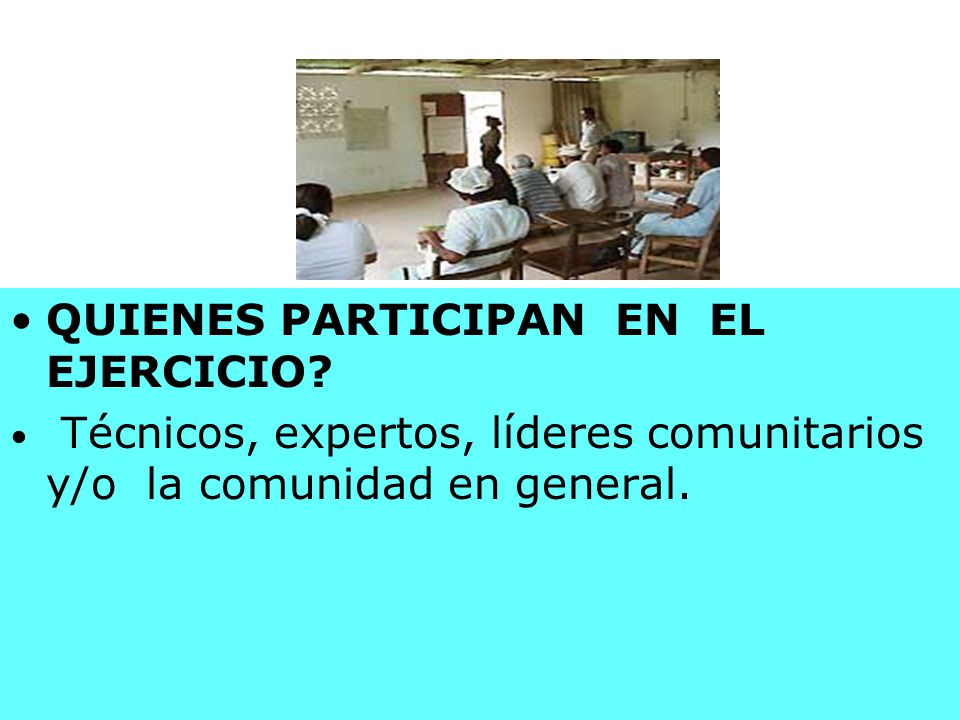 • QUIENES PARTICIPAN EN EL EJERCICIO?

• Técnicos, expertos, líderes comunitarios y/o la comunidad en general.